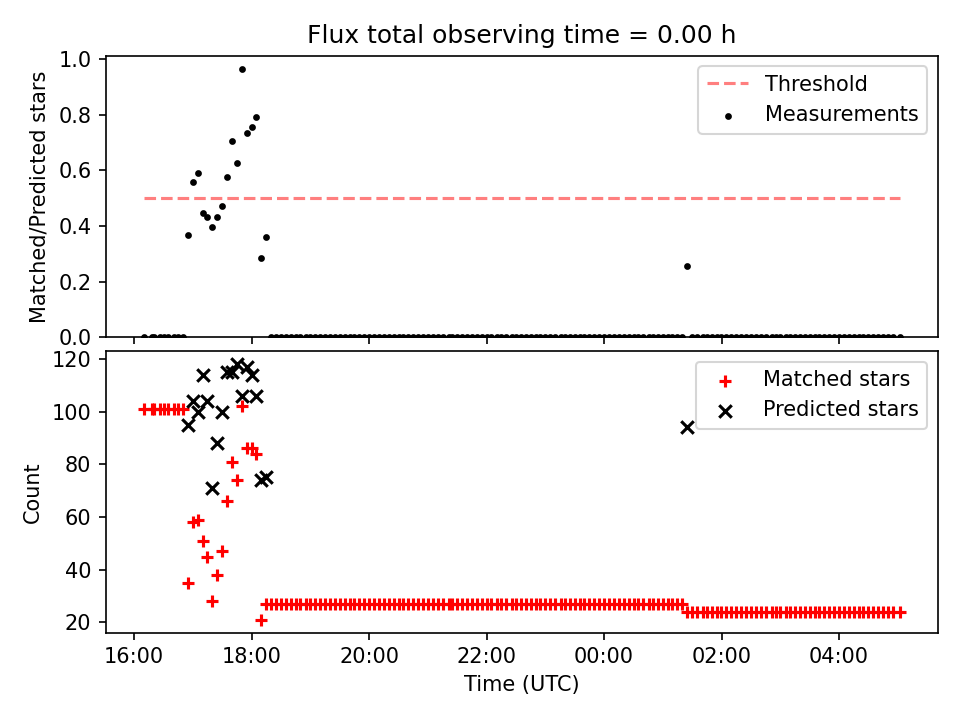 Flux total observing time = 0.00 h

Matched/Predicted stars
1.0
0.8
0.6
0.4
0.2
0.0

Threshold
Measurements

Count
120
100
80
60
40
20

Matched stars
Predicted stars

16:00
18:00
20:00
22:00
00:00
02:00
04:00
Time (UTC)